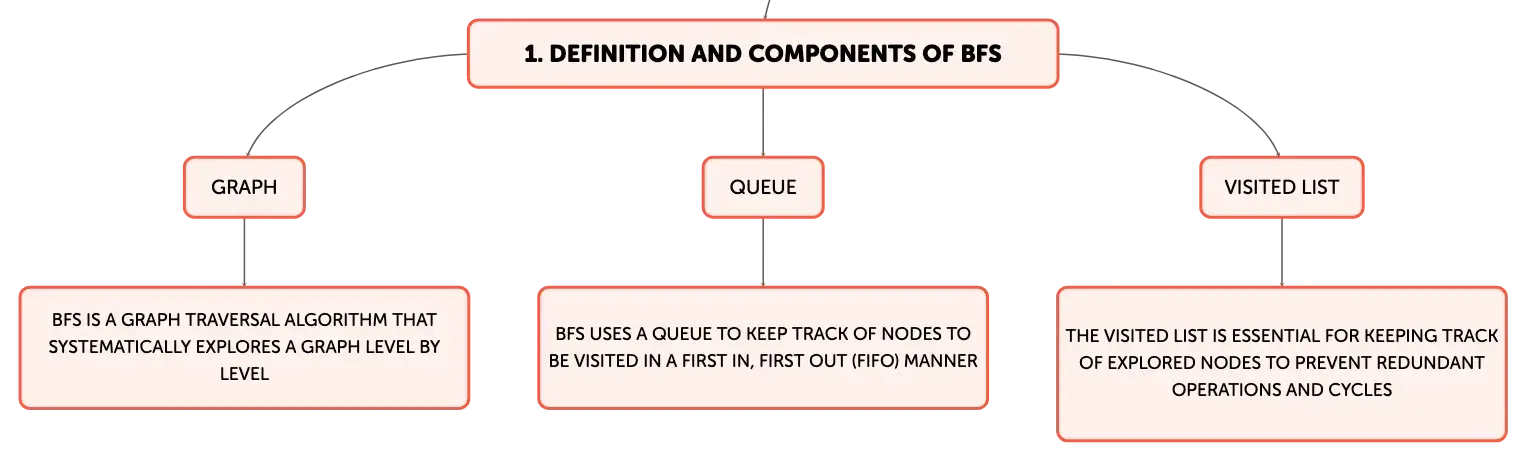 1. DEFINITION AND COMPONENTS OF BFS

GRAPH

BFS IS A GRAPH TRAVERSAL ALGORITHM THAT SYSTEMATICALLY EXPLORES A GRAPH LEVEL BY LEVEL

QUEUE

BFS USES A QUEUE TO KEEP TRACK OF NODES TO BE VISITED IN A FIRST IN, FIRST OUT (FIFO) MANNER

VISITED LIST

THE VISITED LIST IS ESSENTIAL FOR KEEPING TRACK OF EXPLORED NODES TO PREVENT REDUNDANT OPERATIONS AND CYCLES